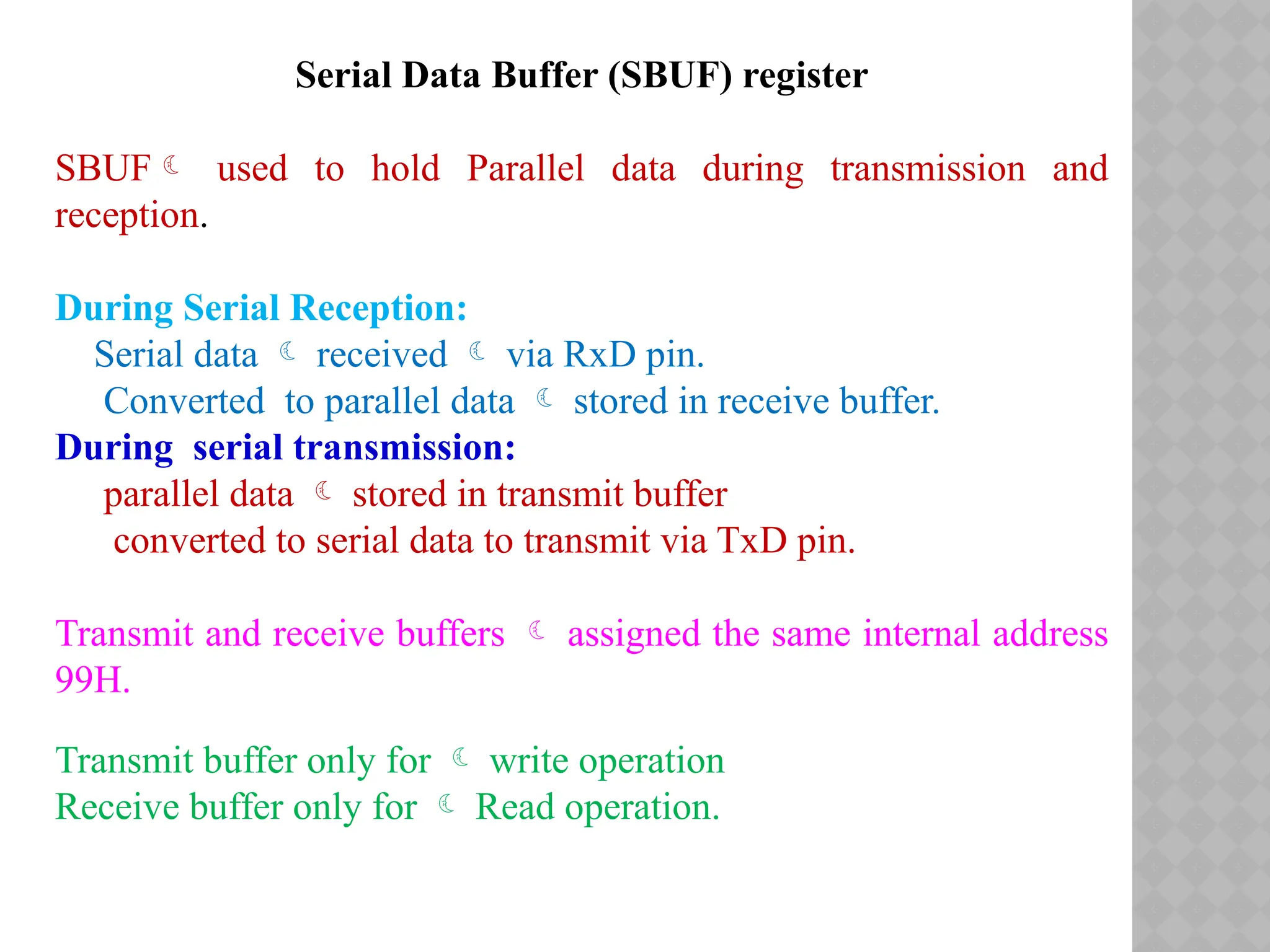 Serial Data Buffer (SBUF) register

SBUF ☾ used to hold Parallel data during transmission and reception.

During Serial Reception:
Serial data ☾ received ☾ via RxD pin.
Converted to parallel data ☾ stored in receive buffer.
During serial transmission:
parallel data ☾ stored in transmit buffer
converted to serial data to transmit via TxD pin.

Transmit and receive buffers ☾ assigned the same internal address 99H.

Transmit buffer only for ☾ write operation
Receive buffer only for ☾ Read operation.